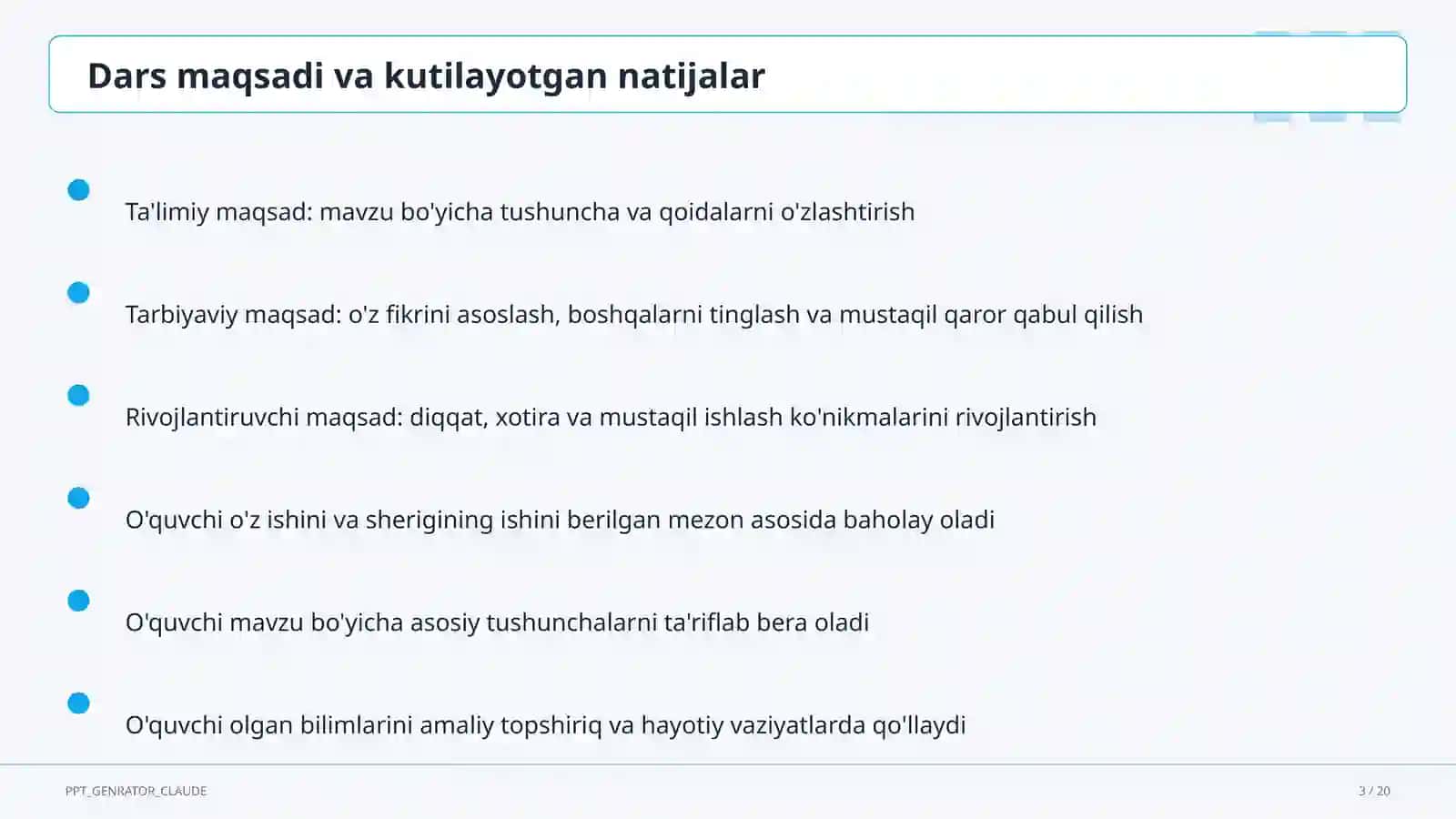 Dars maqsadi va kutilayotgan natijalar

Ta'limiy maqsad: mavzu bo'yicha tushuncha va qoidalarni o'zlashtirish

Tarbiyaviy maqsad: o'z fikrini asoslash, boshqalarni tinglash va mustaqil qaror qabul qilish

Rivojlantiruvchi maqsad: diqqat, xotira va mustaqil ishlash ko'nikmalarini rivojlantirish

O'quvchi o'z ishini va sherigining ishini berilgan mezon asosida baholay oladi

O'quvchi mavzu bo'yicha asosiy tushunchalarni ta'riflab bera oladi

O'quvchi olgan bilimlarini amaliy topshiriq va hayotiy vaziyatlarda qo'llaydi

PPT_GENRATOR_CLAUDE

3 / 20